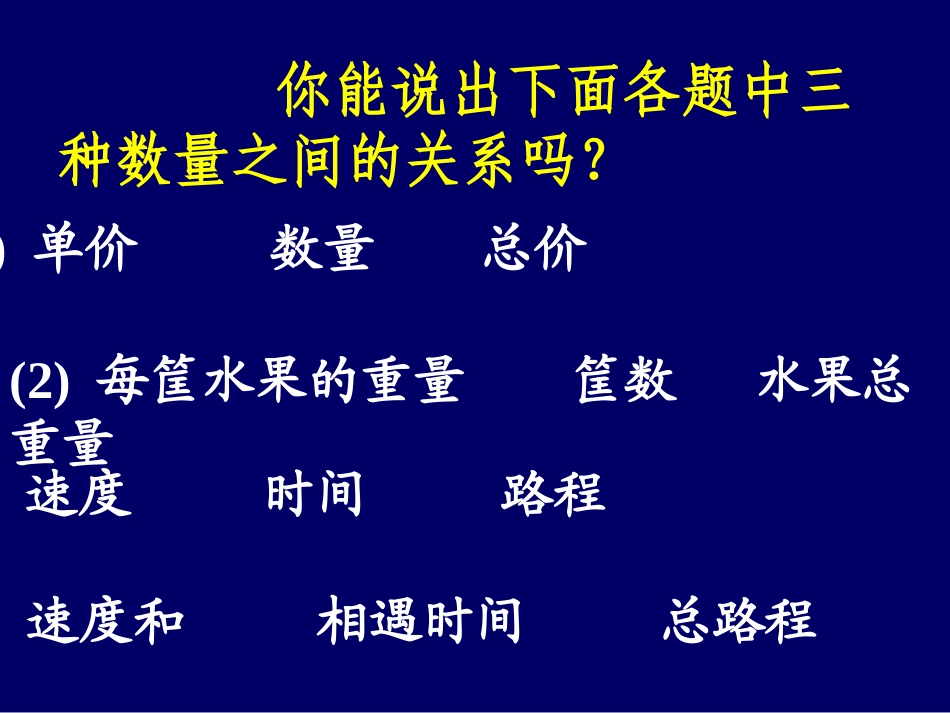 你能说出下面各题中三种数量之间的关系吗？

) 单价　　数量　　总价

(2) 每筐水果的重量　　筐数　　水果总重量

速度　　时间　　路程

速度和　　相遇时间　　总路程